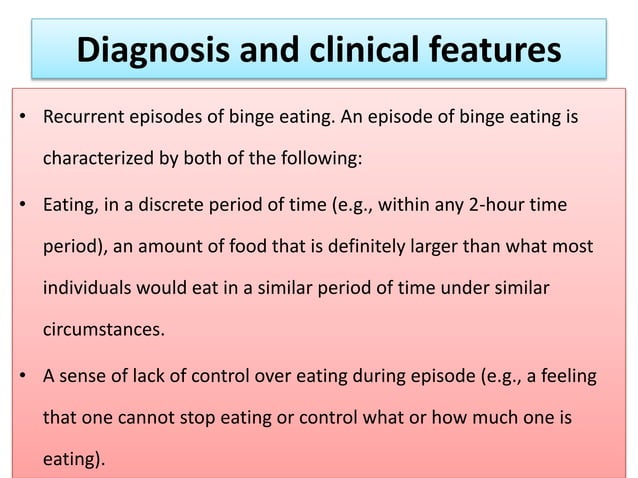 Diagnosis and clinical features

• Recurrent episodes of binge eating. An episode of binge eating is characterized by both of the following:

• Eating, in a discrete period of time (e.g., within any 2-hour time period), an amount of food that is definitely larger than what most individuals would eat in a similar period of time under similar circumstances.

• A sense of lack of control over eating during episode (e.g., a feeling that one cannot stop eating or control what or how much one is eating).